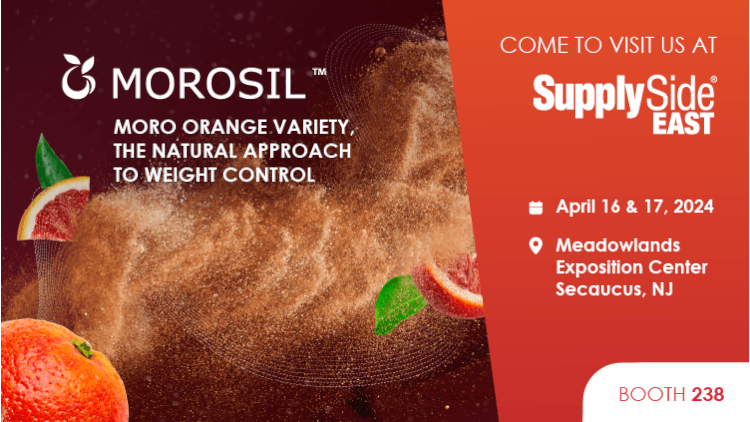 MOROSIL™

MORO ORANGE VARIETY, THE NATURAL APPROACH TO WEIGHT CONTROL

COME TO VISIT US AT

SupplySide® EAST

April 16 & 17, 2024

Meadowlands Exposition Center Secaucus, NJ

BOOTH 238